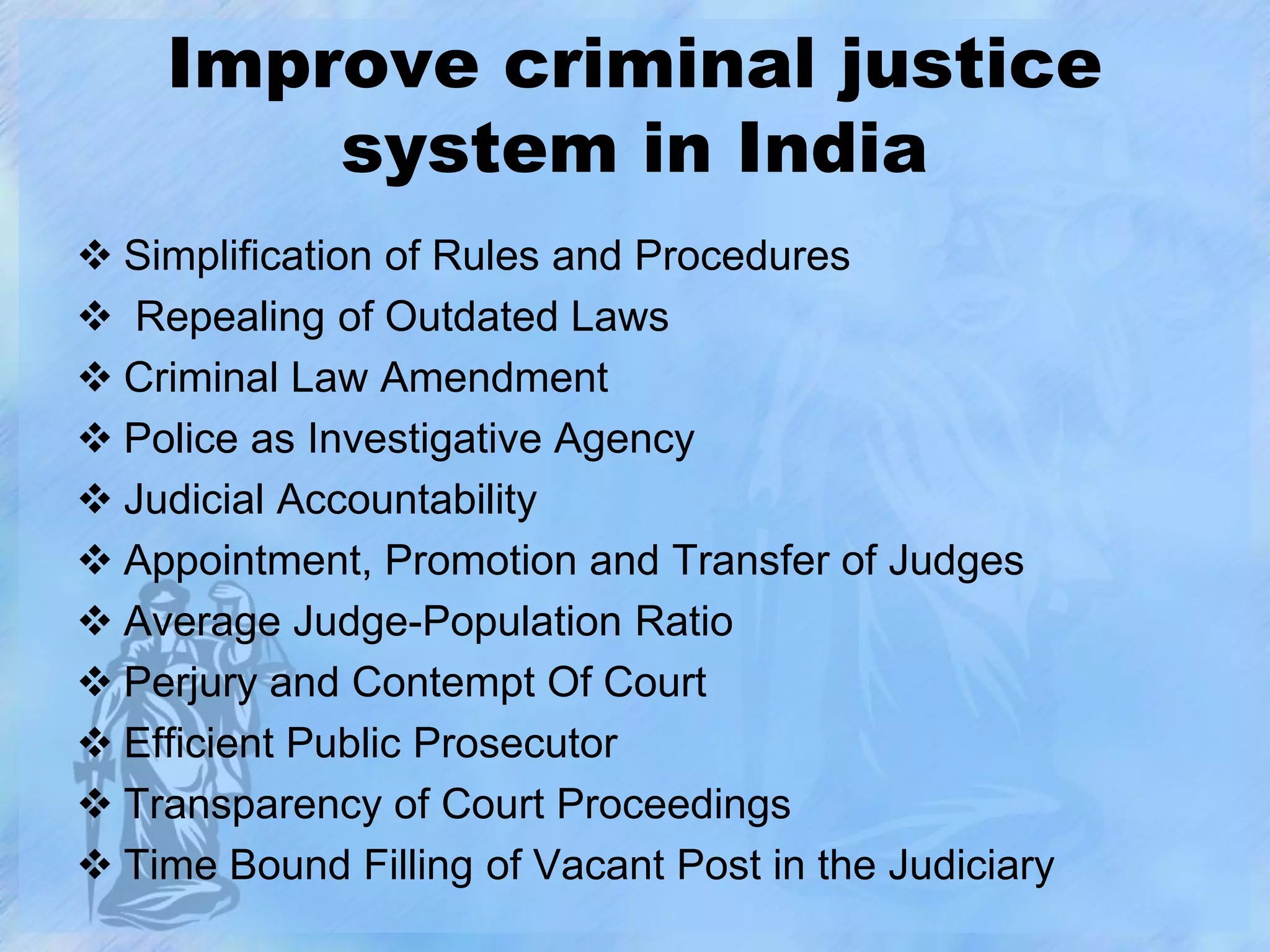 Improve criminal justice system in India

❖ Simplification of Rules and Procedures
❖ Repealing of Outdated Laws
❖ Criminal Law Amendment
❖ Police as Investigative Agency
❖ Judicial Accountability
❖ Appointment, Promotion and Transfer of Judges
❖ Average Judge-Population Ratio
❖ Perjury and Contempt Of Court
❖ Efficient Public Prosecutor
❖ Transparency of Court Proceedings
❖ Time Bound Filling of Vacant Post in the Judiciary